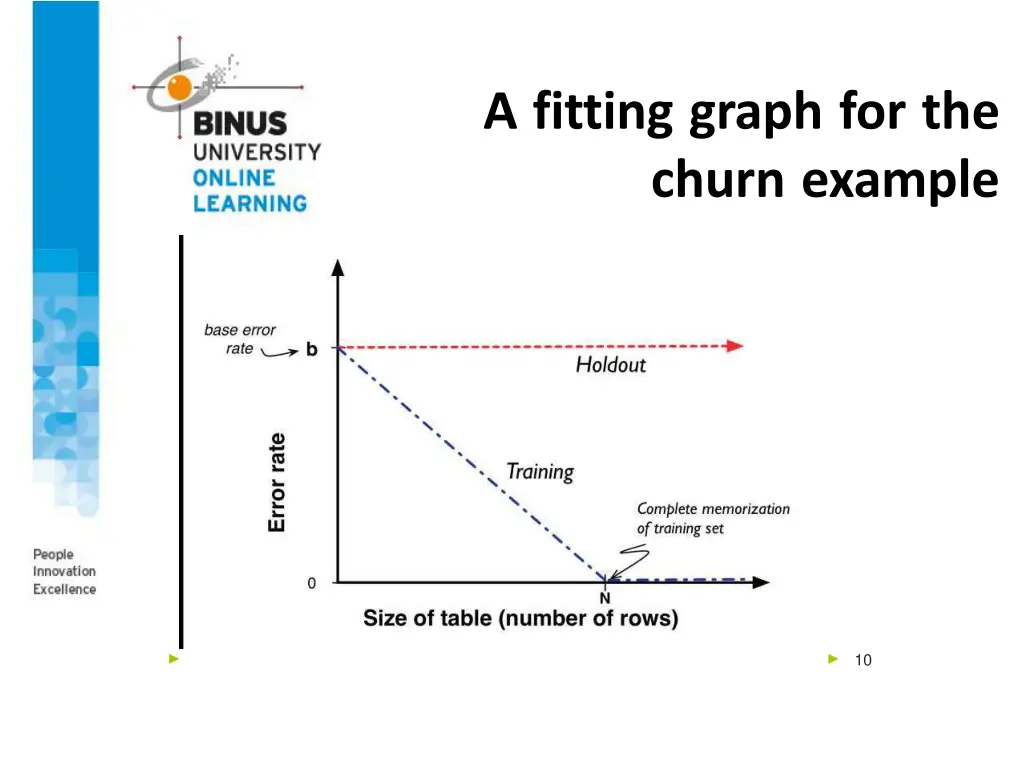 BINUS UNIVERSITY ONLINE LEARNING

A fitting graph for the churn example

base error rate

b

Holdout

Error rate

Training

Complete memorization of training set

0

N

Size of table (number of rows)

People Innovation Excellence

10